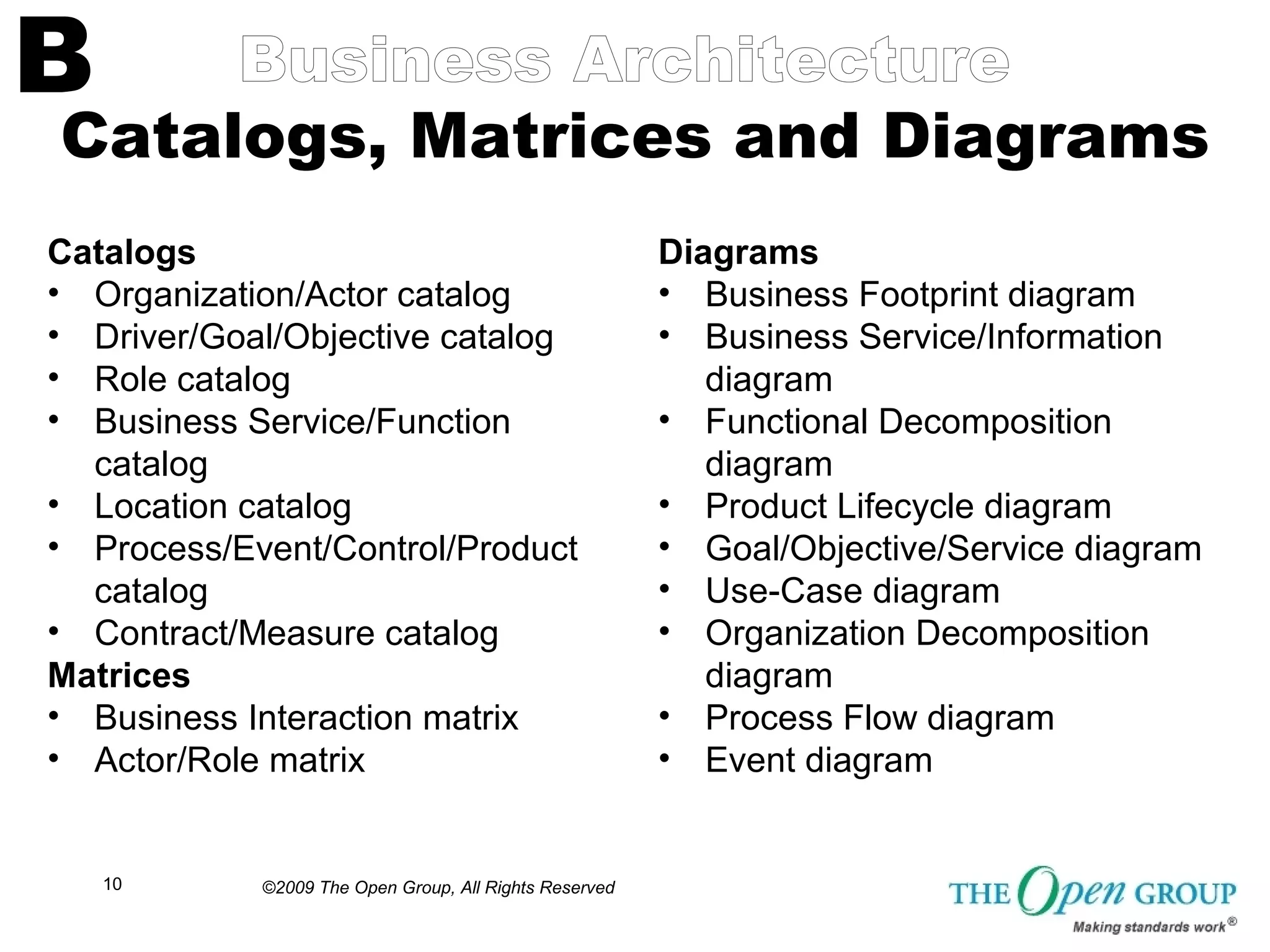 B Business Architecture

Catalogs, Matrices and Diagrams

Catalogs
• Organization/Actor catalog
• Driver/Goal/Objective catalog
• Role catalog
• Business Service/Function catalog
• Location catalog
• Process/Event/Control/Product catalog
• Contract/Measure catalog

Matrices
• Business Interaction matrix
• Actor/Role matrix

Diagrams
• Business Footprint diagram
• Business Service/Information diagram
• Functional Decomposition diagram
• Product Lifecycle diagram
• Goal/Objective/Service diagram
• Use-Case diagram
• Organization Decomposition diagram
• Process Flow diagram
• Event diagram

10

©2009 The Open Group, All Rights Reserved

THE Open GROUP
Making standards work®